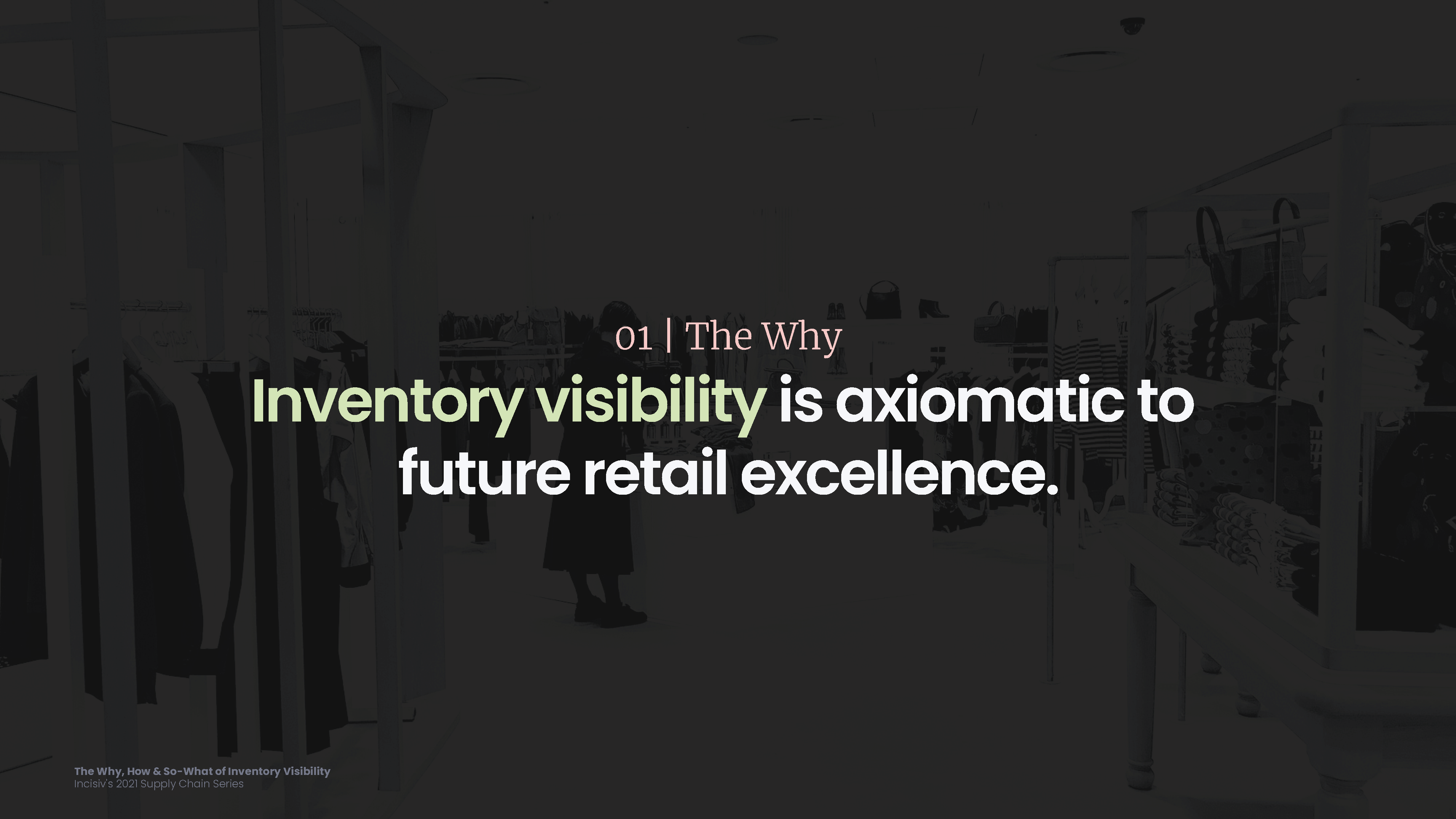 01 | The Why

Inventory visibility is axiomatic to future retail excellence.

The Why, How & So-What of Inventory Visibility
Incisiv's 2021 Supply Chain Series